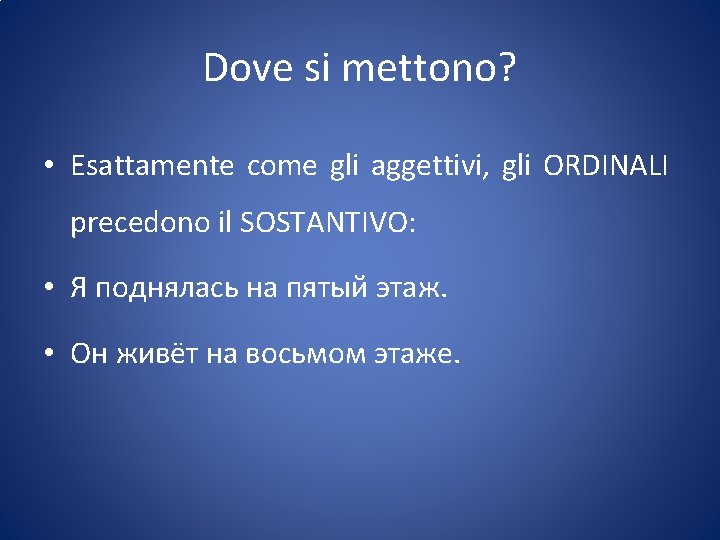 Dove si mettono?

• Esattamente come gli aggettivi, gli ORDINALI precedono il SOSTANTIVO:

• Я поднялась на пятый этаж.

• Он живёт на восьмом этаже.